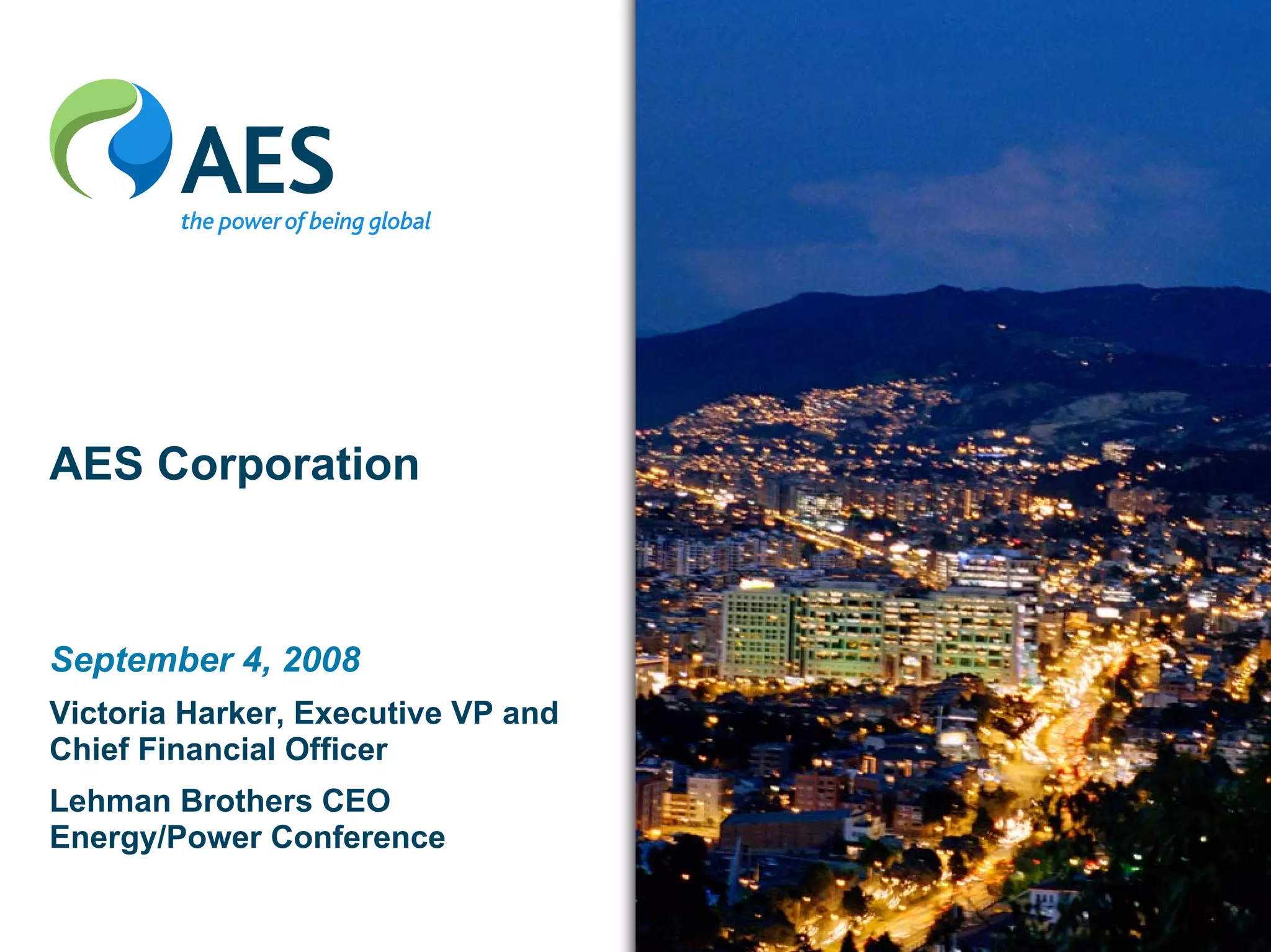 AES
the power of being global

AES Corporation

September 4, 2008

Victoria Harker, Executive VP and Chief Financial Officer

Lehman Brothers CEO Energy/Power Conference